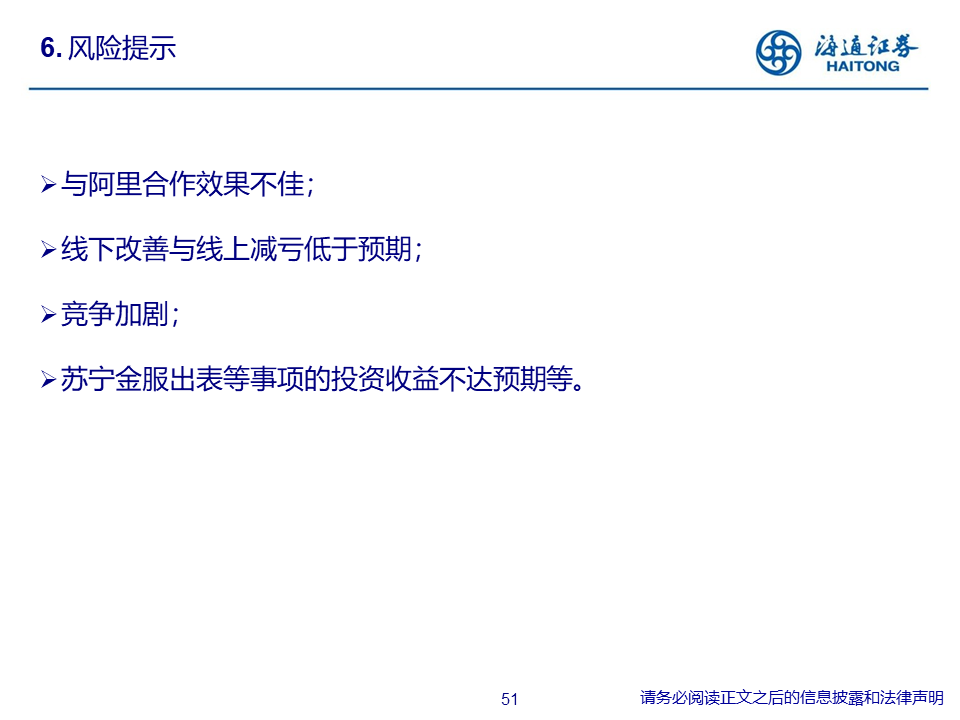 6. 风险提示

海通证券
HAITONG

➢与阿里合作效果不佳；

➢线下改善与线上减亏低于预期；

➢竞争加剧；

➢苏宁金服出表等事项的投资收益不达预期等。

51

请务必阅读正文之后的信息披露和法律声明